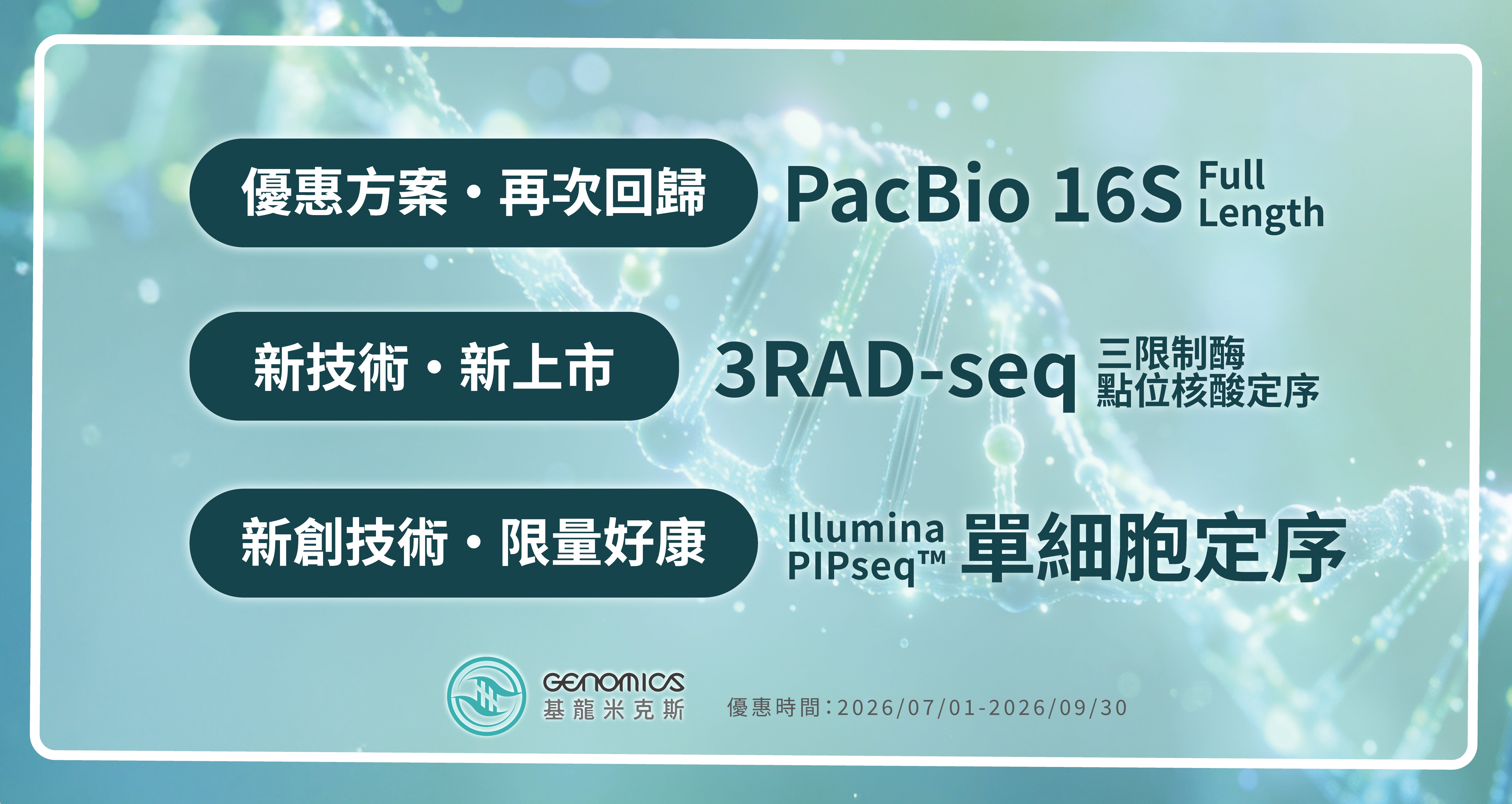 優惠方案・再次回歸

PacBio 16S Full Length

新技術・新上市

3RAD-seq 三限制酶點位核酸定序

新創技術・限量好康

Illumina PIPseq™ 單細胞定序

GENOMICS
基龍米克斯

優惠時間:2026/07/01-2026/09/30